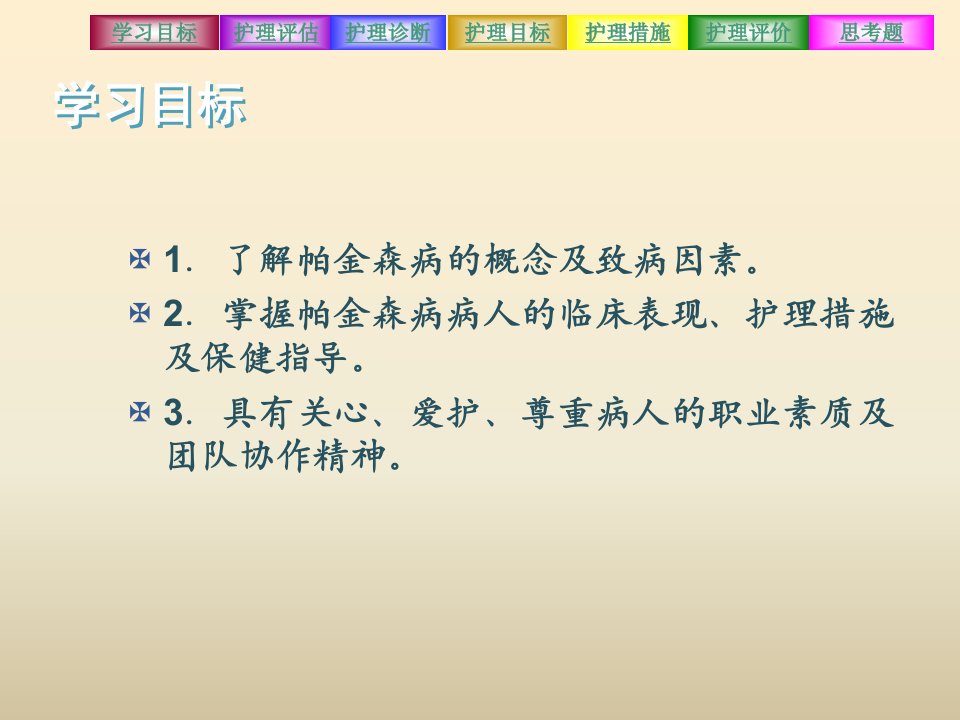 学习目标 护理评估 护理诊断 护理目标 护理措施 护理评价 思考题

学习目标

1. 了解帕金森病的概念及致病因素。

2. 掌握帕金森病病人的临床表现、护理措施及保健指导。

3. 具有关心、爱护、尊重病人的职业素质及团队协作精神。